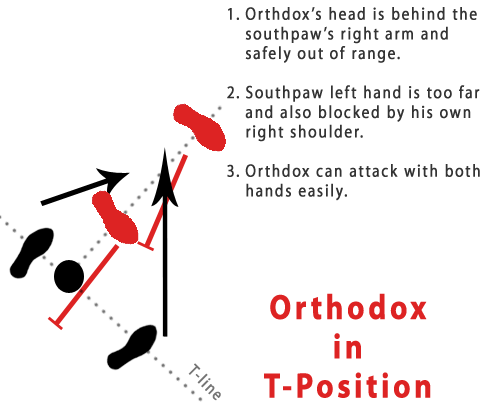 1. Orthdox's head is behind the southpaw's right arm and safely out of range.

2. Southpaw left hand is too far and also blocked by his own right shoulder.

3. Orthdox can attack with both hands easily.

T-line

Orthodox in T-Position